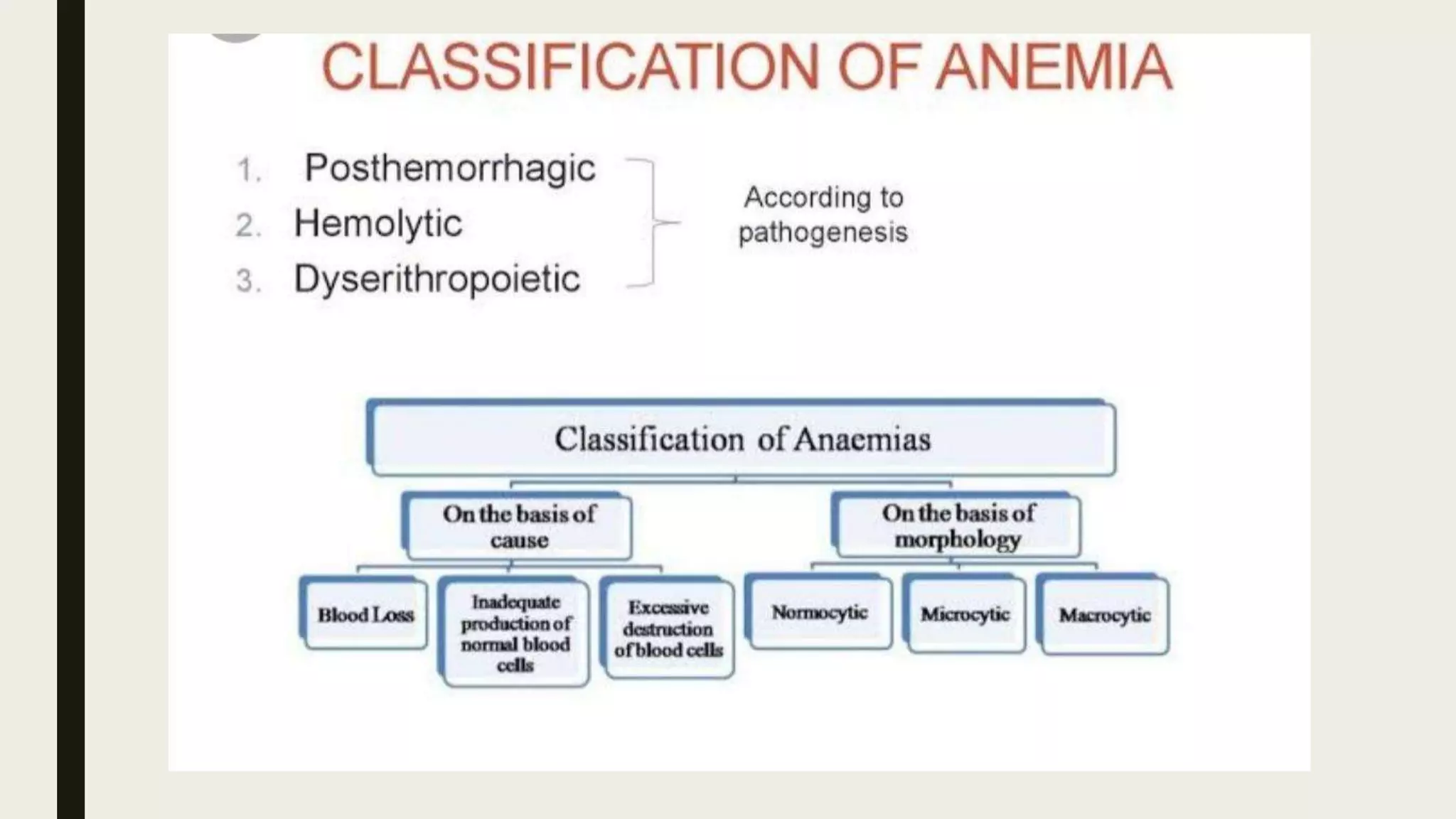 CLASSIFICATION OF ANEMIA

1. Posthemorrhagic
2. Hemolytic
3. Dyserithropoietic

According to pathogenesis

Classification of Anaemias

On the basis of cause

On the basis of morphology

Blood Loss

Inadequate production of normal blood cells

Excessive destruction of blood cells

Normocytic

Microcytic

Macrocytic